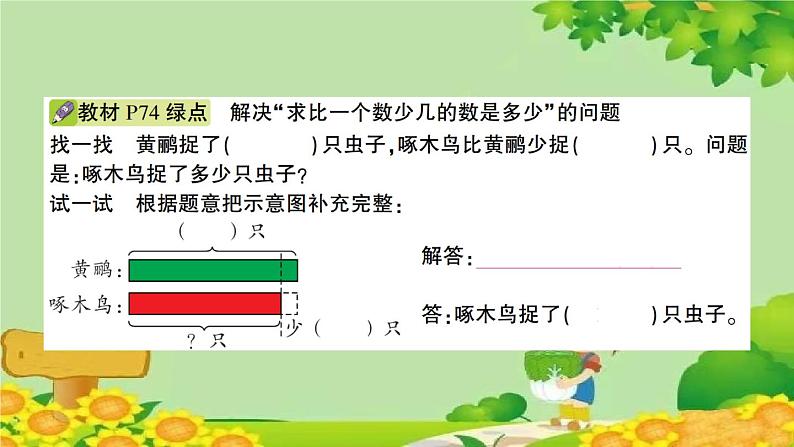 教材 P74 绿点　解决“求比一个数少几的数是多少”的问题

找一找　黄鹂捉了(　　　)只虫子，啄木鸟比黄鹂少捉(　　　)只。问题是：啄木鸟捉了多少只虫子？

试一试　根据题意把示意图补充完整：

(　　)只

黄鹂：

啄木鸟：

少(　　)只

？只

解答：

答：啄木鸟捉了(　　　)只虫子。